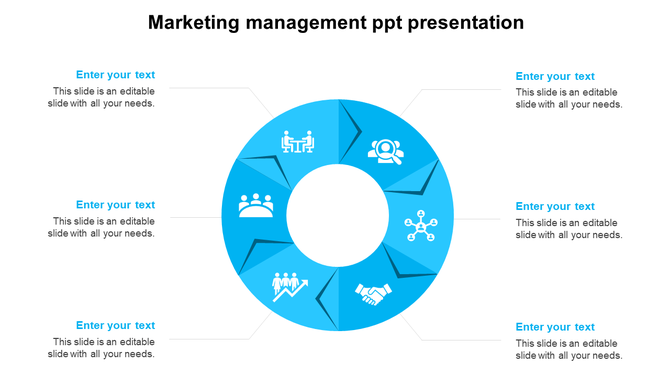 Marketing management ppt presentation

Enter your text
This slide is an editable slide with all your needs.

Enter your text
This slide is an editable slide with all your needs.

Enter your text
This slide is an editable slide with all your needs.

Enter your text
This slide is an editable slide with all your needs.

Enter your text
This slide is an editable slide with all your needs.

Enter your text
This slide is an editable slide with all your needs.